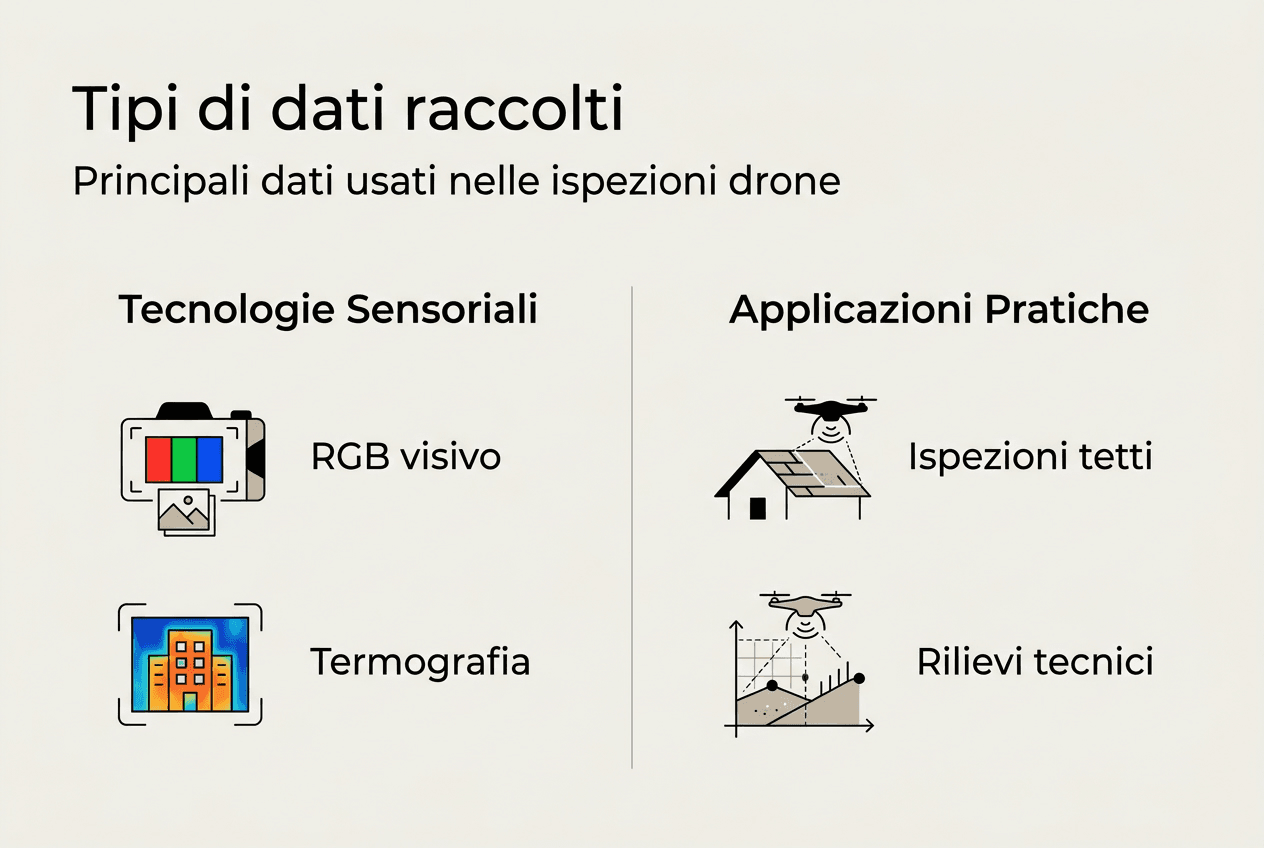 Tipi di dati raccolti

Principali dati usati nelle ispezioni drone

Tecnologie Sensoriali

RGB visivo

Termografia

Applicazioni Pratiche

Ispezioni tetti

Rilievi tecnici